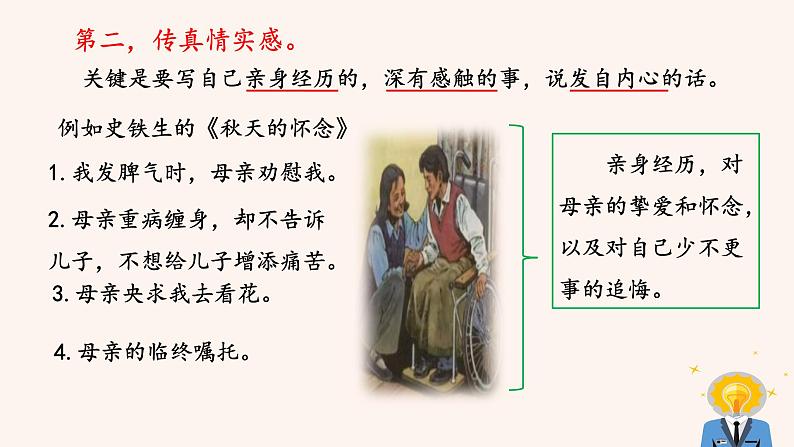 第二，传真情实感。

关键是要写自己亲身经历的，深有感触的事，说发自内心的话。

例如史铁生的《秋天的怀念》

1. 我发脾气时，母亲劝慰我。

2. 母亲重病缠身，却不告诉儿子，不想给儿子增添痛苦。

3. 母亲央求我去看花。

4. 母亲的临终嘱托。

亲身经历，对母亲的挚爱和怀念，以及对自己少不更事的追悔。